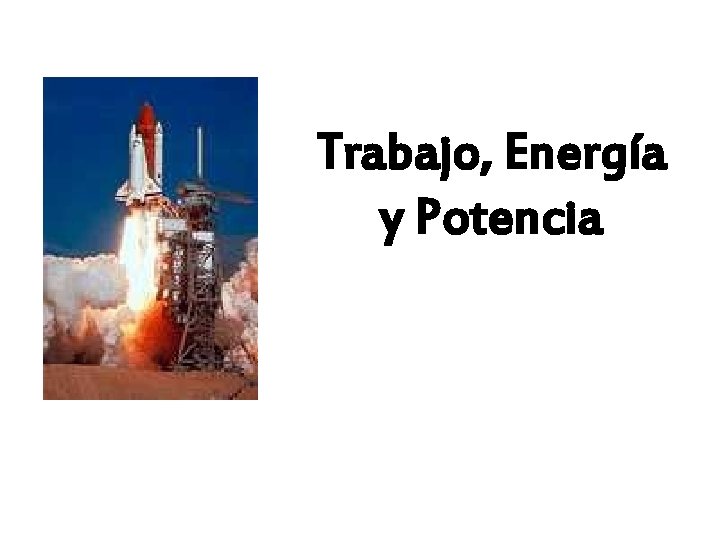 Trabajo, Energía y Potencia